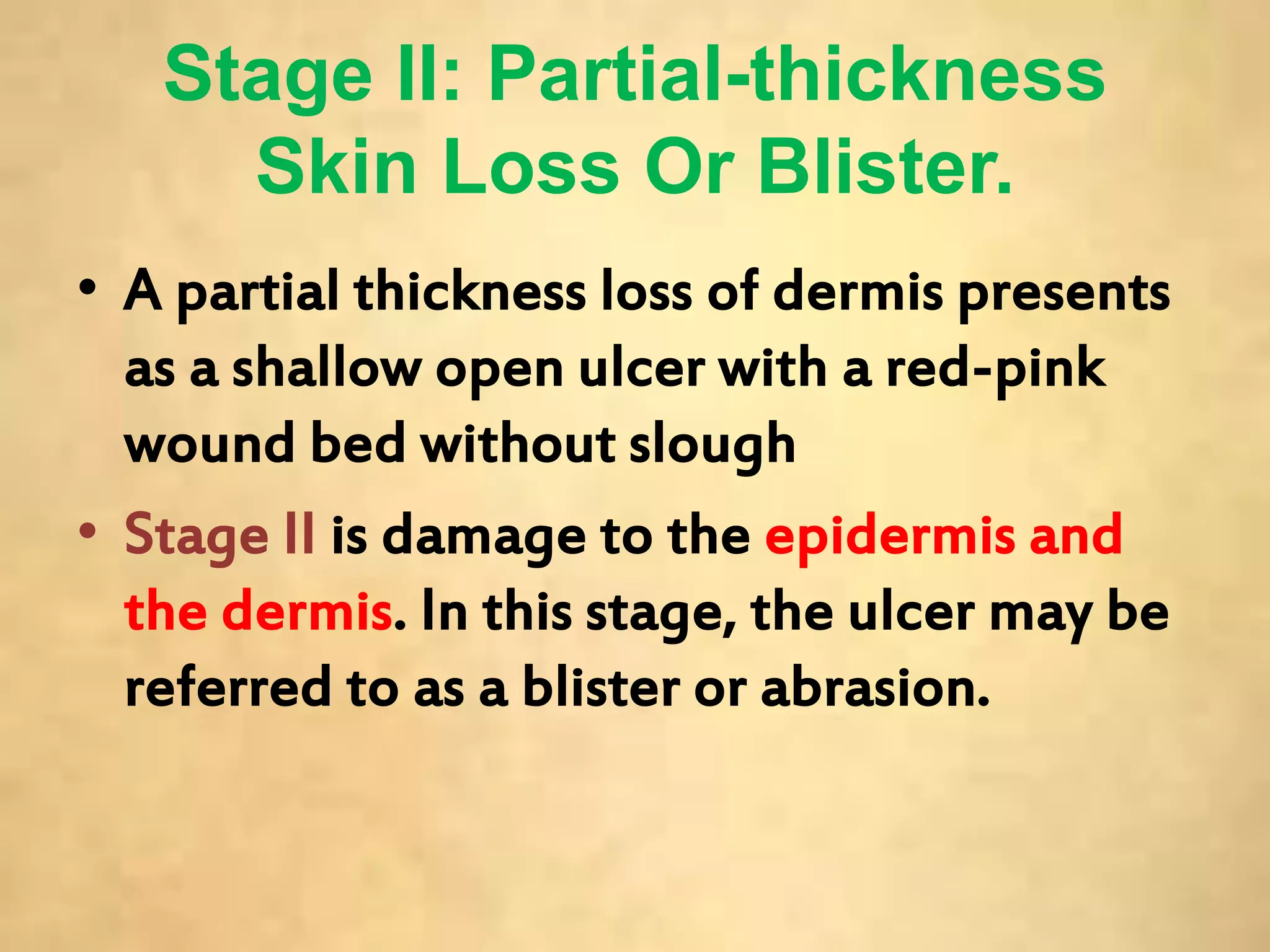 Stage II: Partial-thickness Skin Loss Or Blister.

• A partial thickness loss of dermis presents as a shallow open ulcer with a red-pink wound bed without slough

• Stage II is damage to the epidermis and the dermis. In this stage, the ulcer may be referred to as a blister or abrasion.